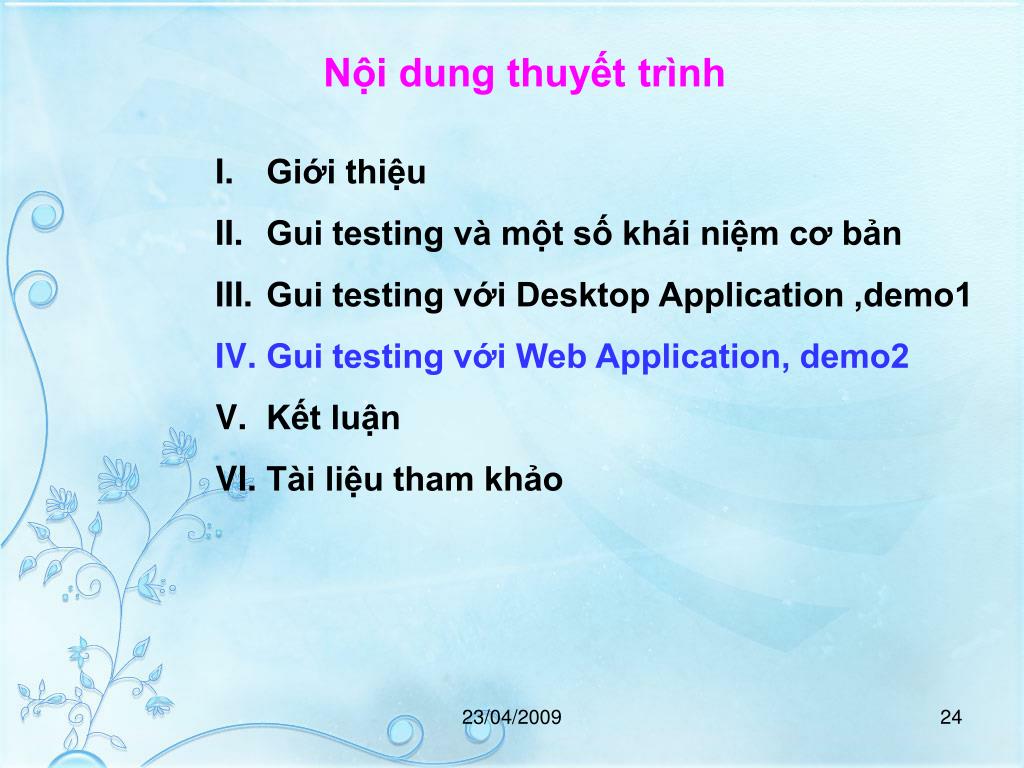 Nội dung thuyết trình

I. Giới thiệu
II. Gui testing và một số khái niệm cơ bản
III. Gui testing với Desktop Application ,demo1
IV. Gui testing với Web Application, demo2
V. Kết luận
VI. Tài liệu tham khảo

23/04/2009

24